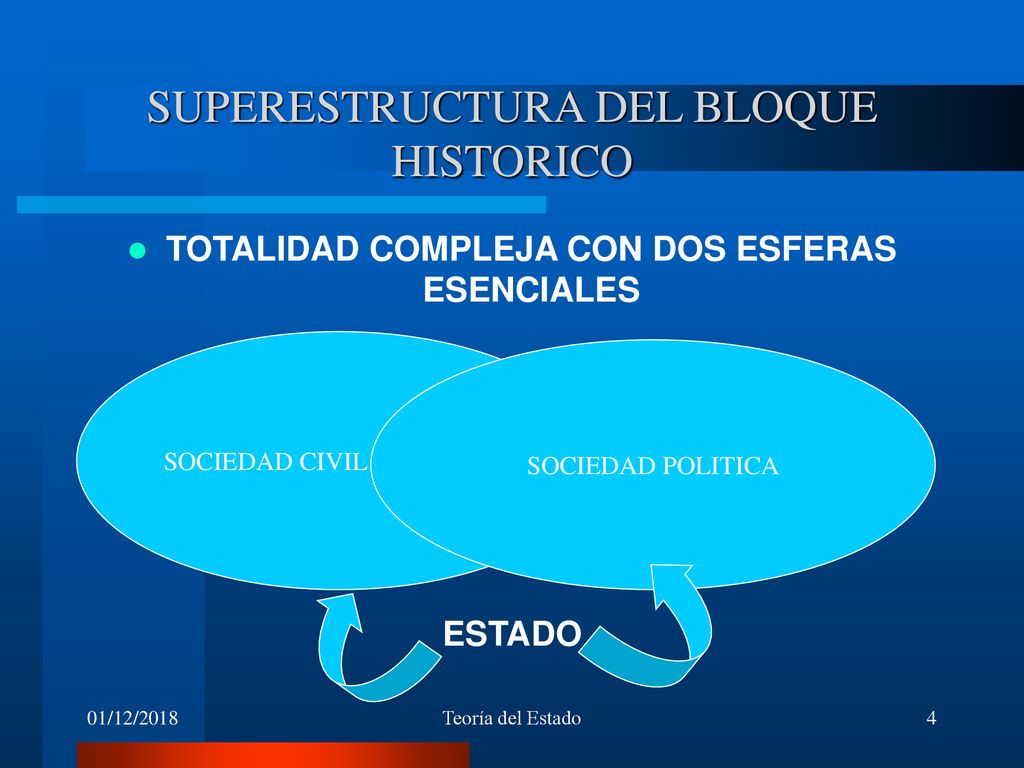 SUPERESTRUCTURA DEL BLOQUE HISTORICO

TOTALIDAD COMPLEJA CON DOS ESFERAS ESENCIALES

SOCIEDAD CIVIL

SOCIEDAD POLITICA

ESTADO

01/12/2018

Teoría del Estado

4